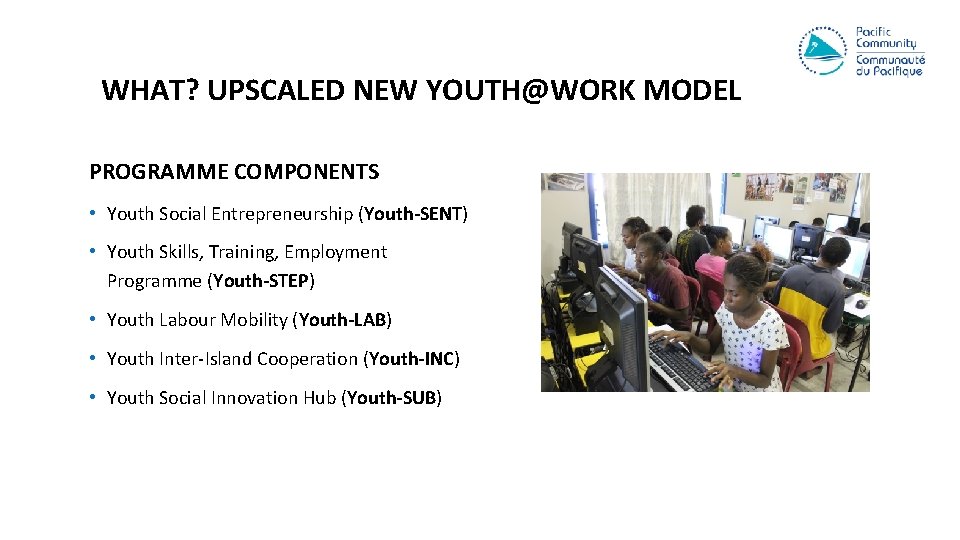 Pacific Community
Communauté du Pacifique

WHAT? UPSCALED NEW YOUTH@WORK MODEL

PROGRAMME COMPONENTS

• Youth Social Entrepreneurship (Youth-SENT)

• Youth Skills, Training, Employment Programme (Youth-STEP)

• Youth Labour Mobility (Youth-LAB)

• Youth Inter-Island Cooperation (Youth-INC)

• Youth Social Innovation Hub (Youth-SUB)